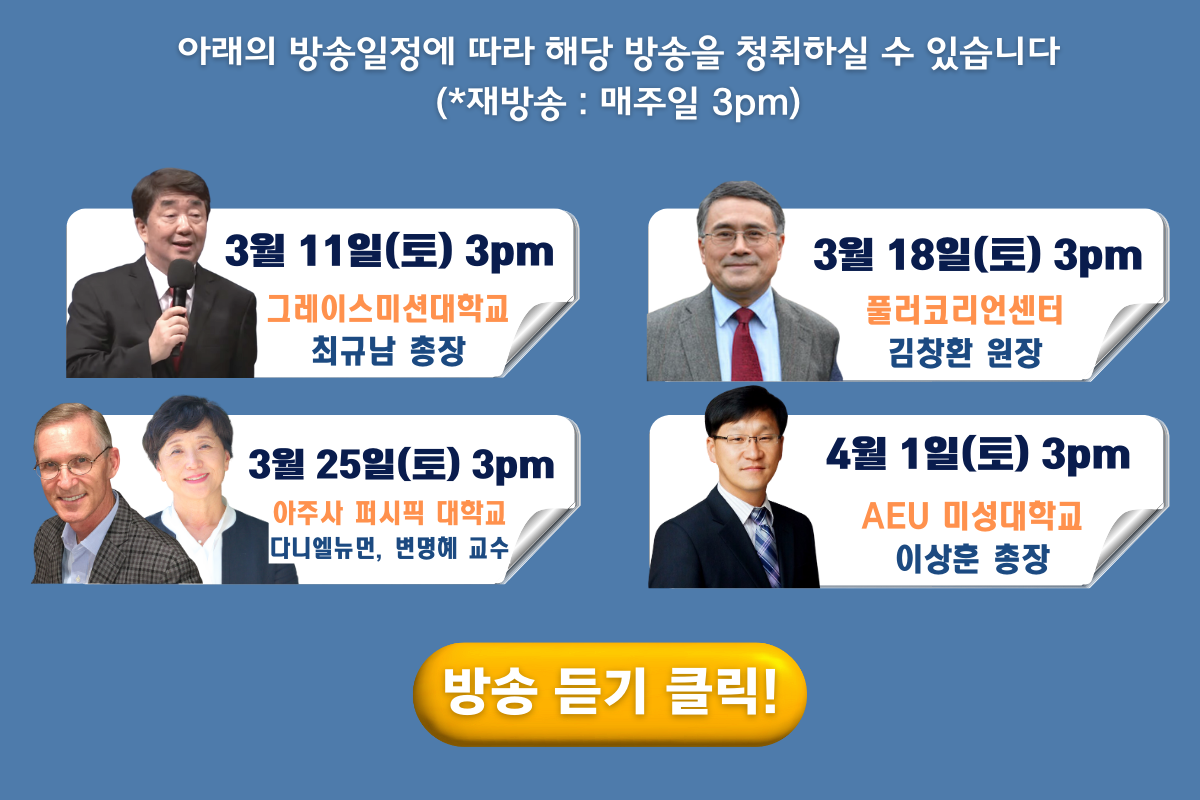 아래의 방송일정에 따라 해당 방송을 청취하실 수 있습니다
(*재방송 : 매주일 3pm)

3월 11일(토) 3pm
그레이스미션대학교
최규남 총장

3월 18일(토) 3pm
풀러코리언센터
김창환 원장

3월 25일(토) 3pm
아주사 퍼시픽 대학교
다니엘뉴먼, 변명혜 교수

4월 1일(토) 3pm
AEU 미성대학교
이상훈 총장

방송 듣기 클릭!